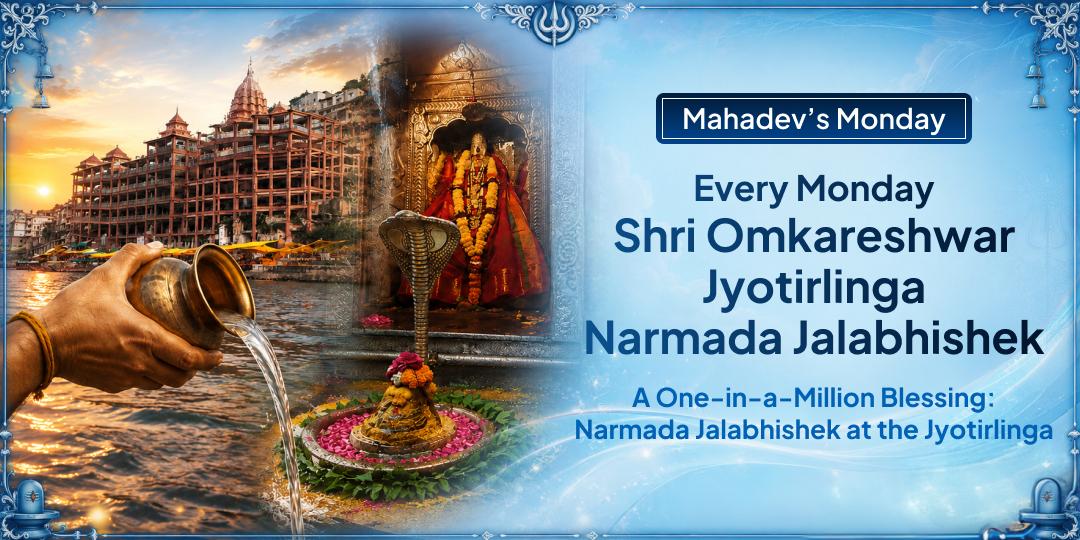 Mahadev's Monday

Every Monday
Shri Omkareshwar Jyotirlinga Narmada Jalabhishek

A One-in-a-Million Blessing: Narmada Jalabhishek at the Jyotirlinga